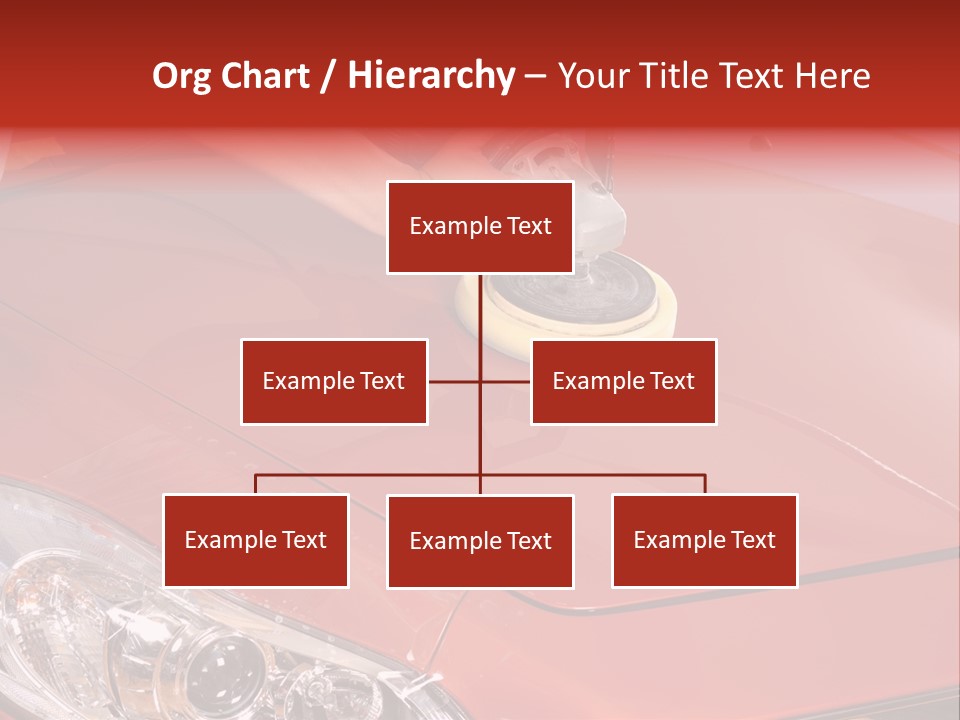 Org Chart / Hierarchy – Your Title Text Here

Example Text

Example Text

Example Text

Example Text

Example Text

Example Text